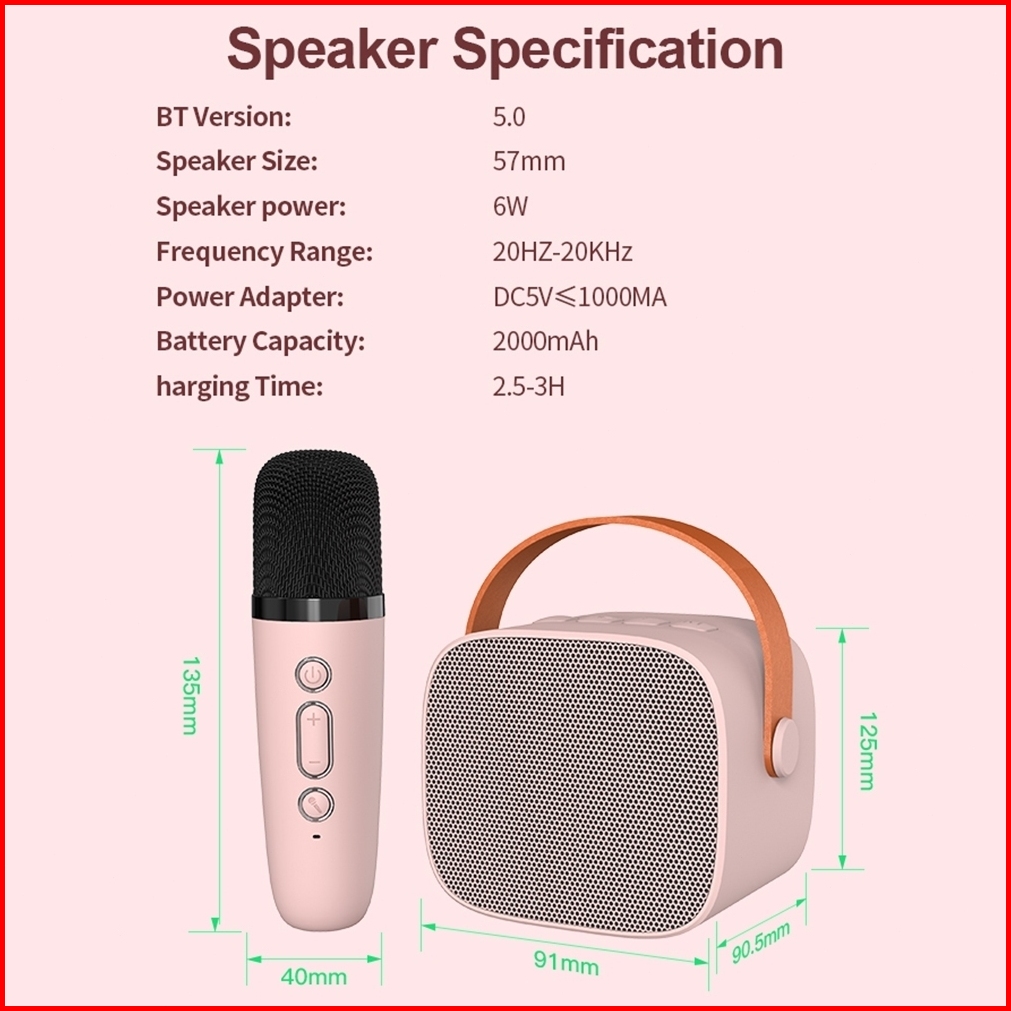 Speaker Specification

| | |
|---|---|
| BT Version: | 5.0 |
| Speaker Size: | 57mm |
| Speaker power: | 6W |
| Frequency Range: | 20HZ-20KHz |
| Power Adapter: | DC5V≤1000MA |
| Battery Capacity: | 2000mAh |
| harging Time: | 2.5-3H |

135mm

40mm

125mm

91mm

90.5mm